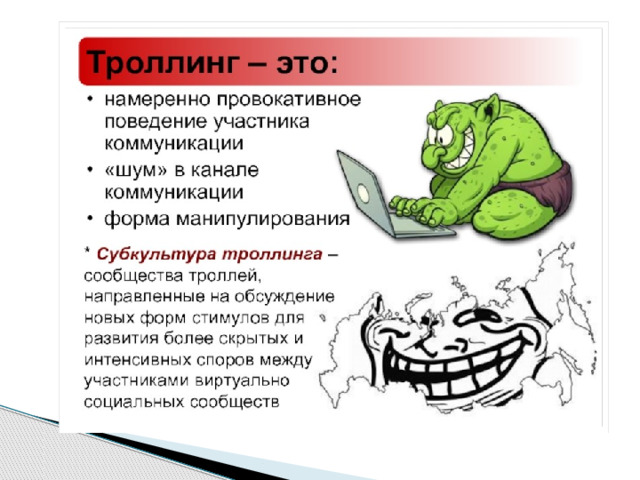 Троллинг – это:

• намеренно провокативное поведение участника коммуникации
• «шум» в канале коммуникации
• форма манипулирования

* Субкультура троллинга – сообщества троллей, направленные на обсуждение новых форм стимулов для развития более скрытых и интенсивных споров между участниками виртуально социальных сообществ